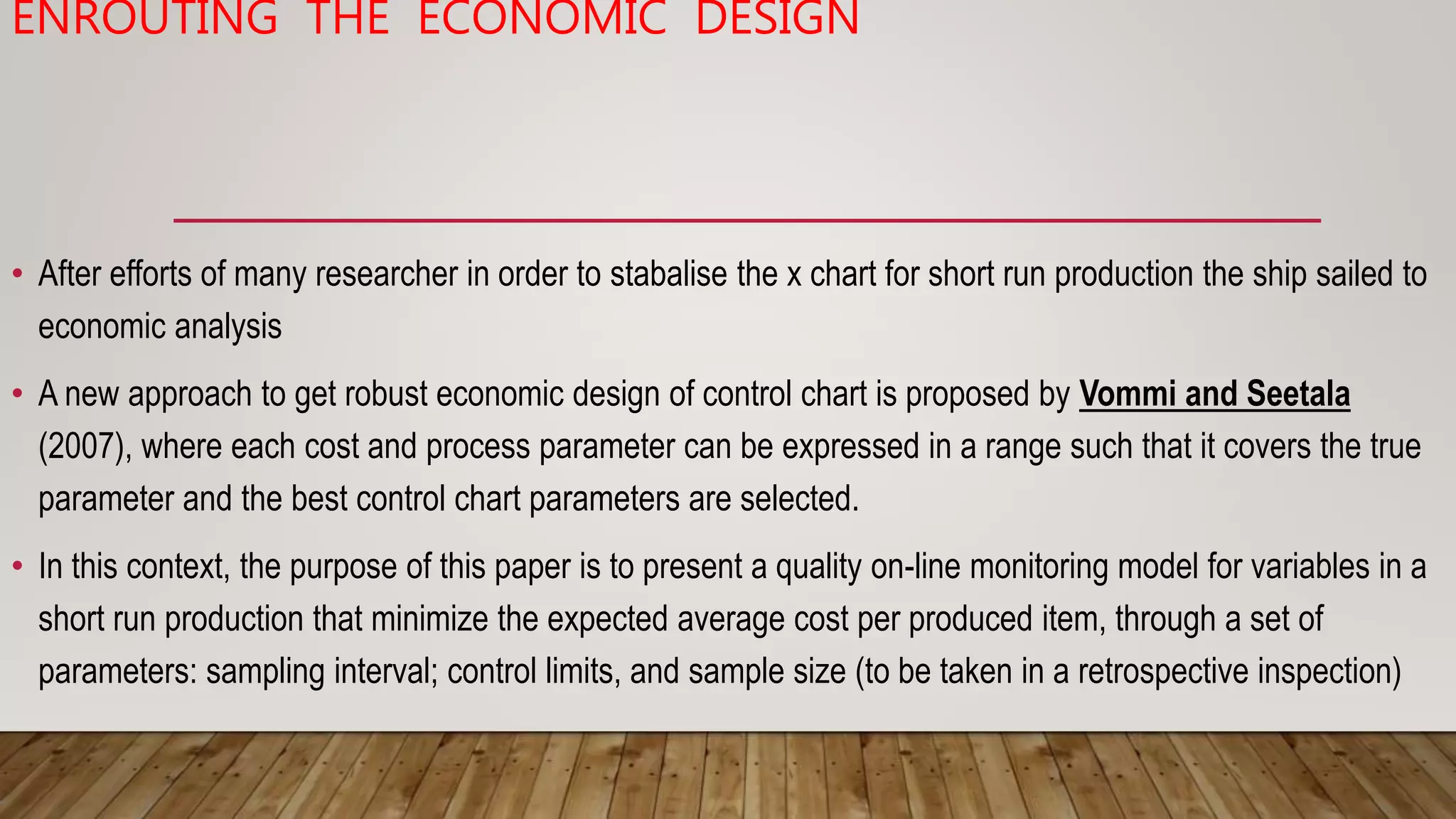 ENROUTING THE ECONOMIC DESIGN

• After efforts of many researcher in order to stabalise the x chart for short run production the ship sailed to economic analysis

• A new approach to get robust economic design of control chart is proposed by Vommi and Seetala (2007), where each cost and process parameter can be expressed in a range such that it covers the true parameter and the best control chart parameters are selected.

• In this context, the purpose of this paper is to present a quality on-line monitoring model for variables in a short run production that minimize the expected average cost per produced item, through a set of parameters: sampling interval; control limits, and sample size (to be taken in a retrospective inspection)